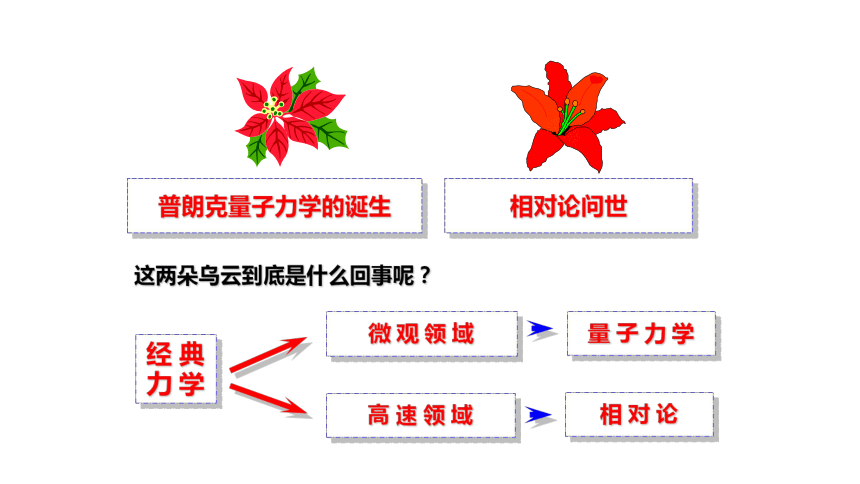 普朗克量子力学的诞生

相对论问世

这两朵乌云到底是什么回事呢？

经典力学

微观领域

量子力学

高速领域

相对论